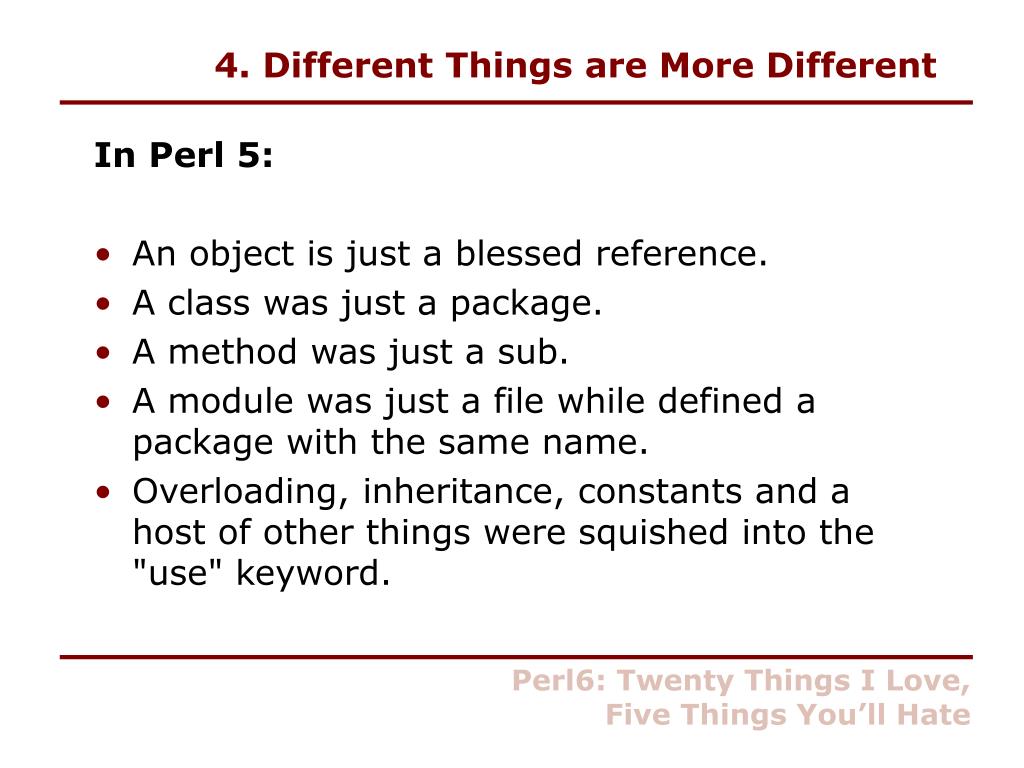 4. Different Things are More Different

In Perl 5:

• An object is just a blessed reference.
• A class was just a package.
• A method was just a sub.
• A module was just a file while defined a package with the same name.
• Overloading, inheritance, constants and a host of other things were squished into the "use" keyword.

Perl6: Twenty Things I Love, Five Things You'll Hate